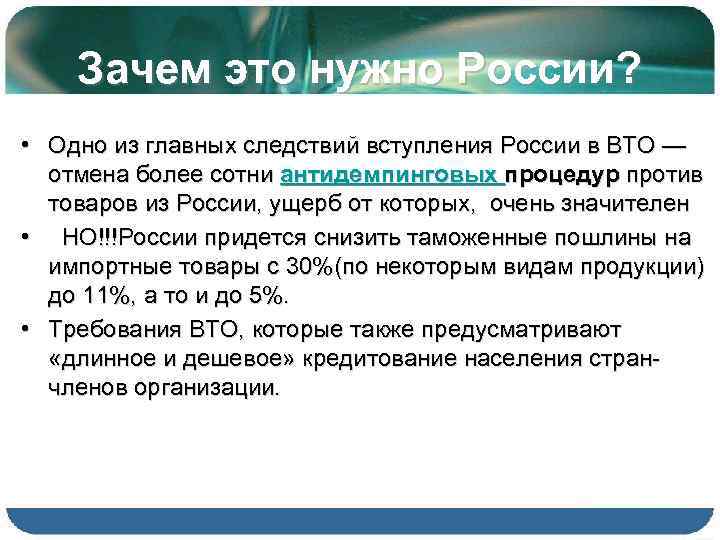 Зачем это нужно России?

• Одно из главных следствий вступления России в ВТО — отмена более сотни антидемпинговых процедур против товаров из России, ущерб от которых, очень значителен

• НО!!!России придется снизить таможенные пошлины на импортные товары с 30%(по некоторым видам продукции) до 11%, а то и до 5%.

• Требования ВТО, которые также предусматривают «длинное и дешевое» кредитование населения стран-членов организации.